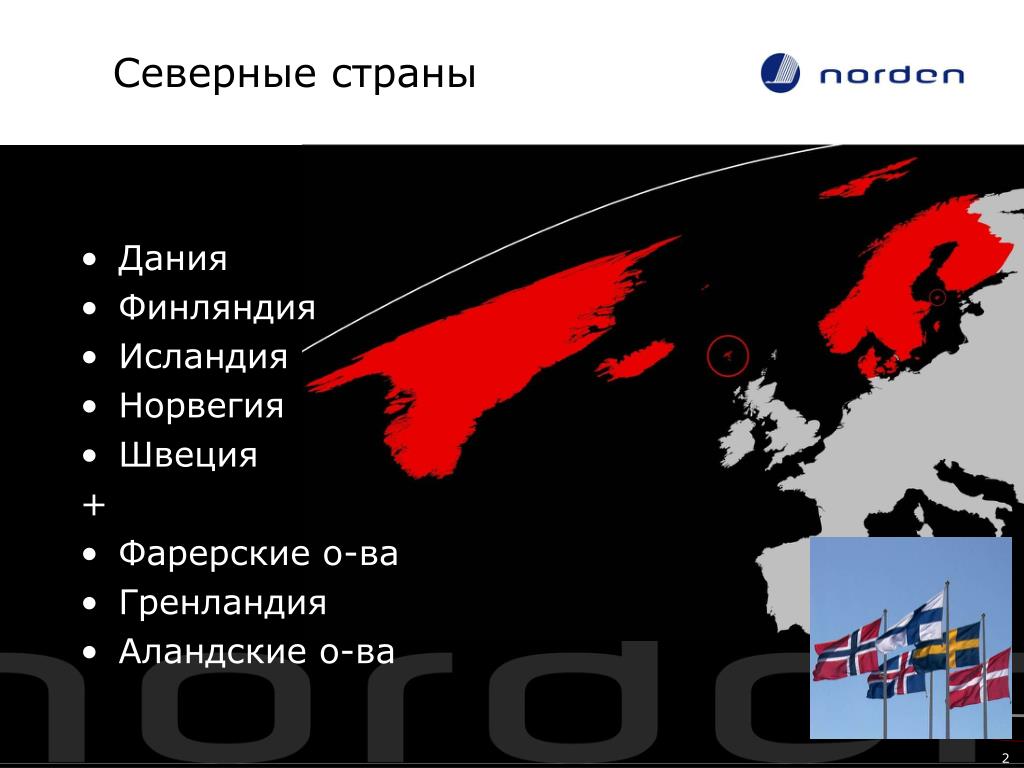 Северные страны

norden

• Дания
• Финляндия
• Исландия
• Норвегия
• Швеция
+
• Фарерские о-ва
• Гренландия
• Аландские о-ва

norden

2